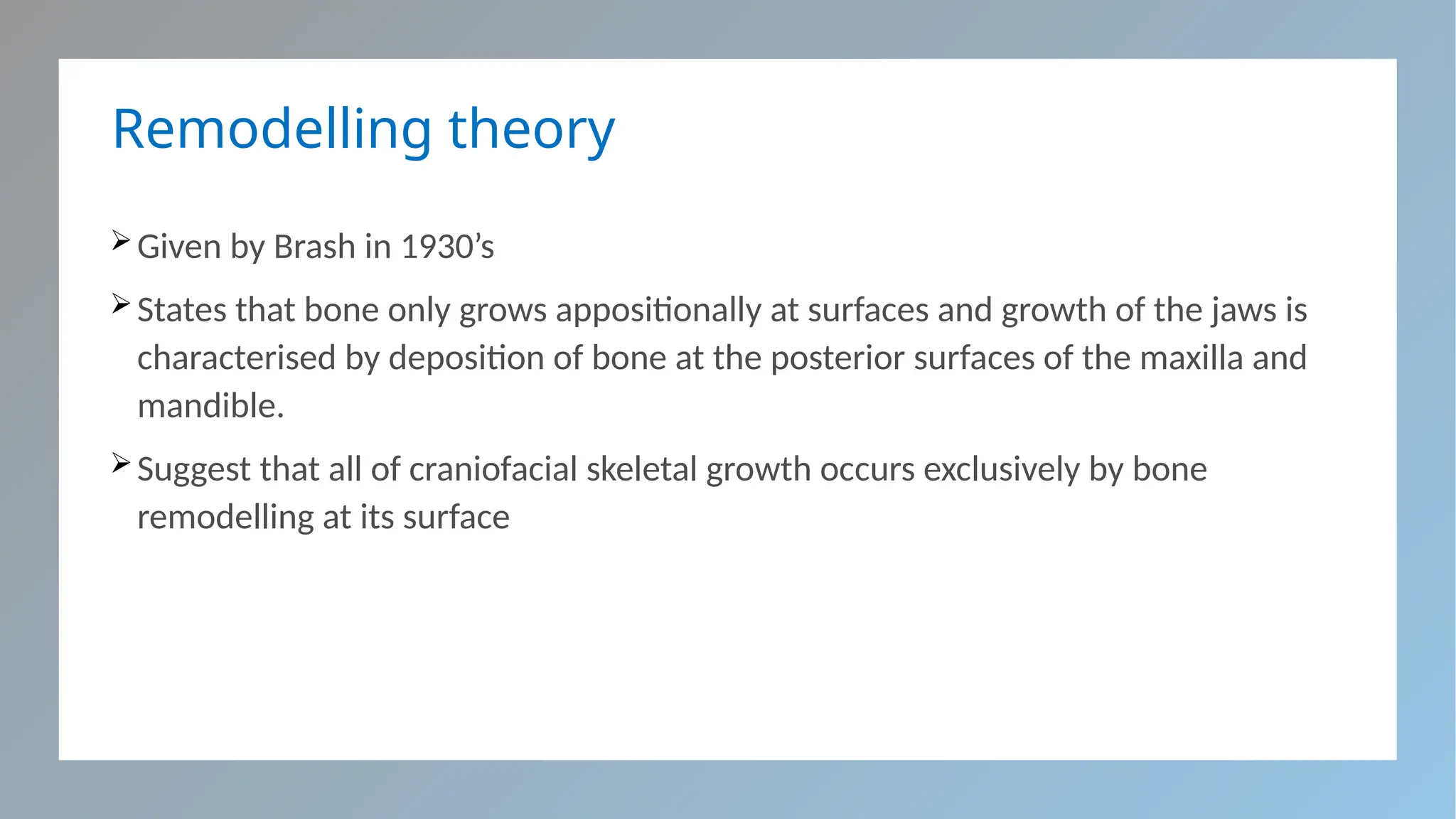 Remodelling theory

➢ Given by Brash in 1930’s

➢ States that bone only grows appositionally at surfaces and growth of the jaws is characterised by deposition of bone at the posterior surfaces of the maxilla and mandible.

➢ Suggest that all of craniofacial skeletal growth occurs exclusively by bone remodelling at its surface